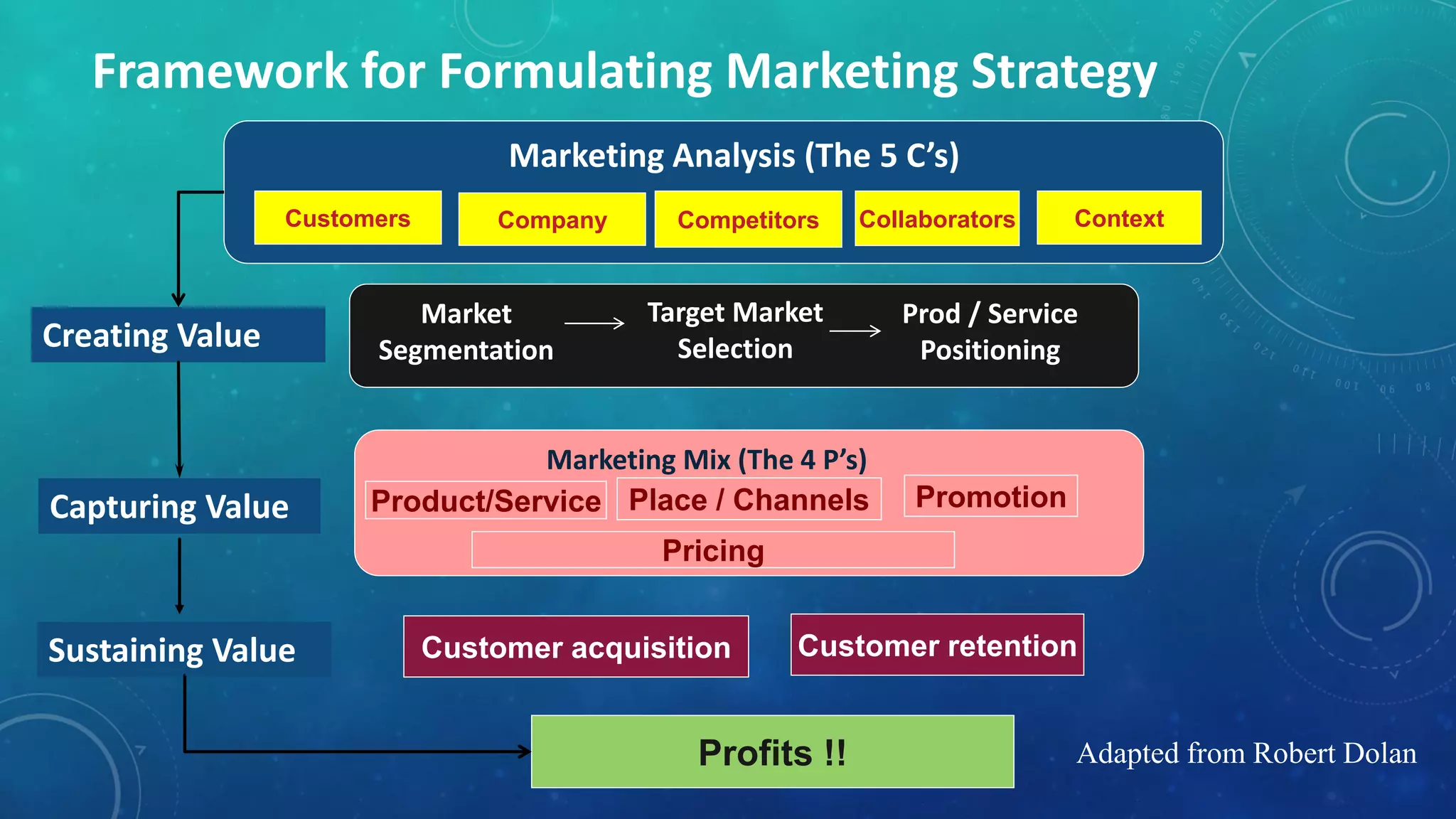 Framework for Formulating Marketing Strategy

Marketing Analysis (The 5 C's)

Customers

Company

Competitors

Collaborators

Context

Creating Value

Market Segmentation → Target Market Selection → Prod / Service Positioning

Capturing Value

Marketing Mix (The 4 P's)

Product/Service

Place / Channels

Promotion

Pricing

Sustaining Value

Customer acquisition

Customer retention

Profits !!

Adapted from Robert Dolan